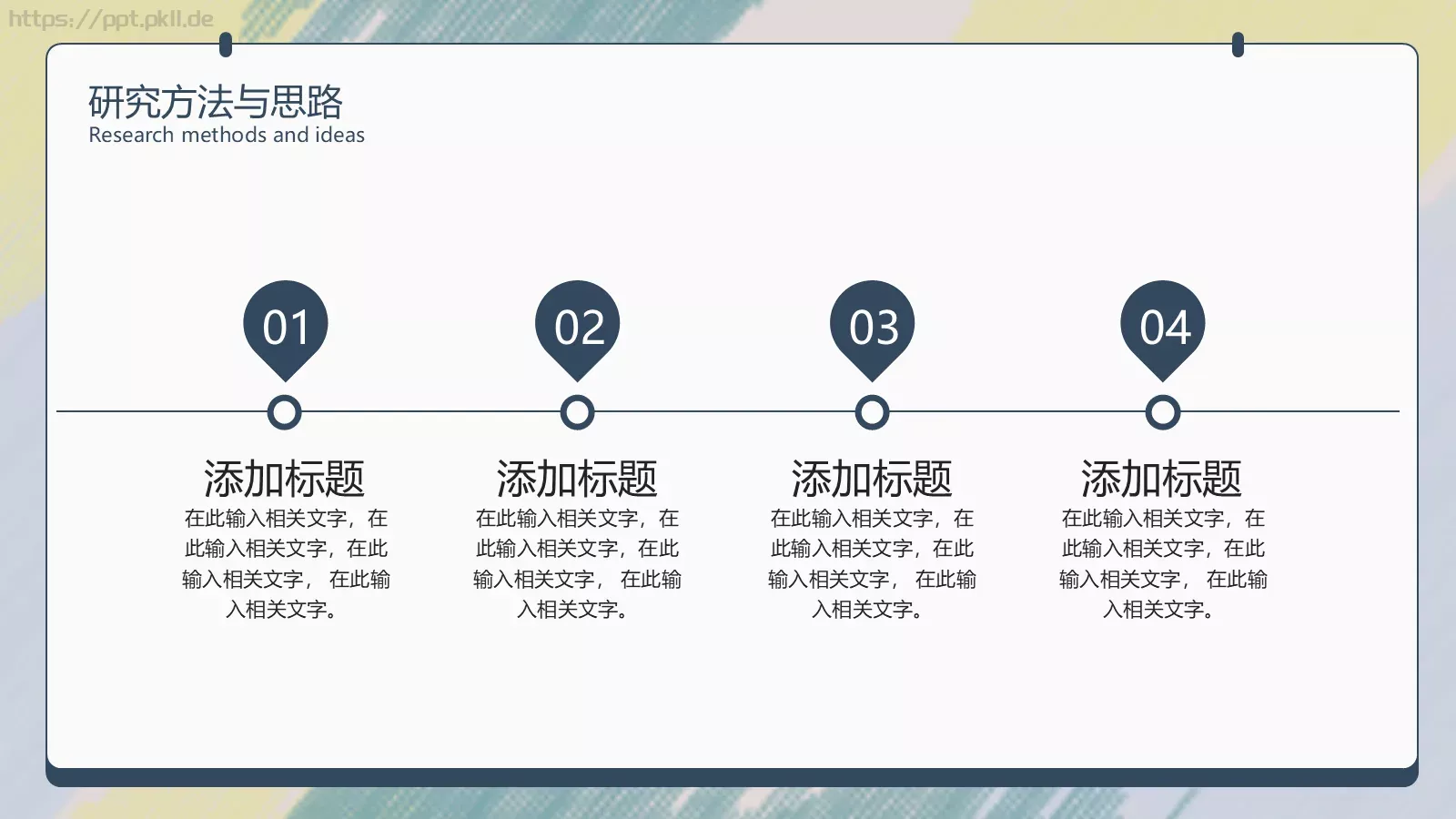 https://ppt.pkll.de

研究方法与思路
Research methods and ideas

01

添加标题
在此输入相关文字，在此输入相关文字，在此输入相关文字， 在此输入相关文字。

02

添加标题
在此输入相关文字，在此输入相关文字，在此输入相关文字， 在此输入相关文字。

03

添加标题
在此输入相关文字，在此输入相关文字，在此输入相关文字， 在此输入相关文字。

04

添加标题
在此输入相关文字，在此输入相关文字，在此输入相关文字， 在此输入相关文字。